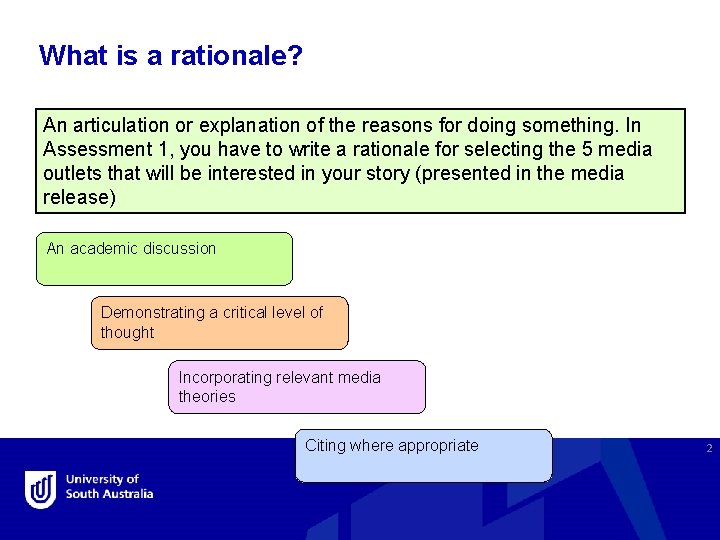 What is a rationale?

An articulation or explanation of the reasons for doing something. In Assessment 1, you have to write a rationale for selecting the 5 media outlets that will be interested in your story (presented in the media release)

An academic discussion

Demonstrating a critical level of thought

Incorporating relevant media theories

Citing where appropriate

2

University of South Australia